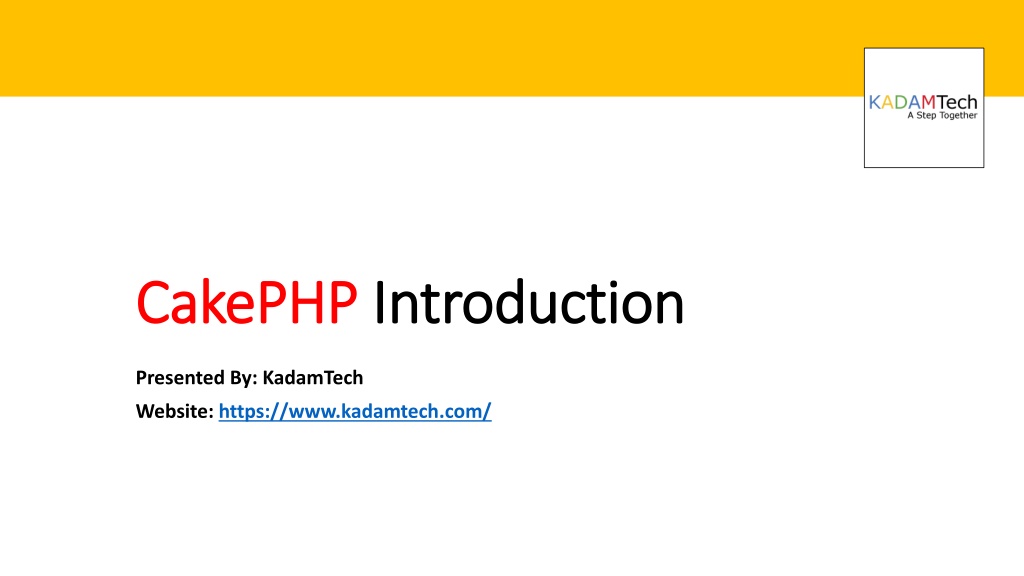 KADAMTech
A Step Together

CakePHP Introduction

Presented By: KadamTech
Website: https://www.kadamtech.com/